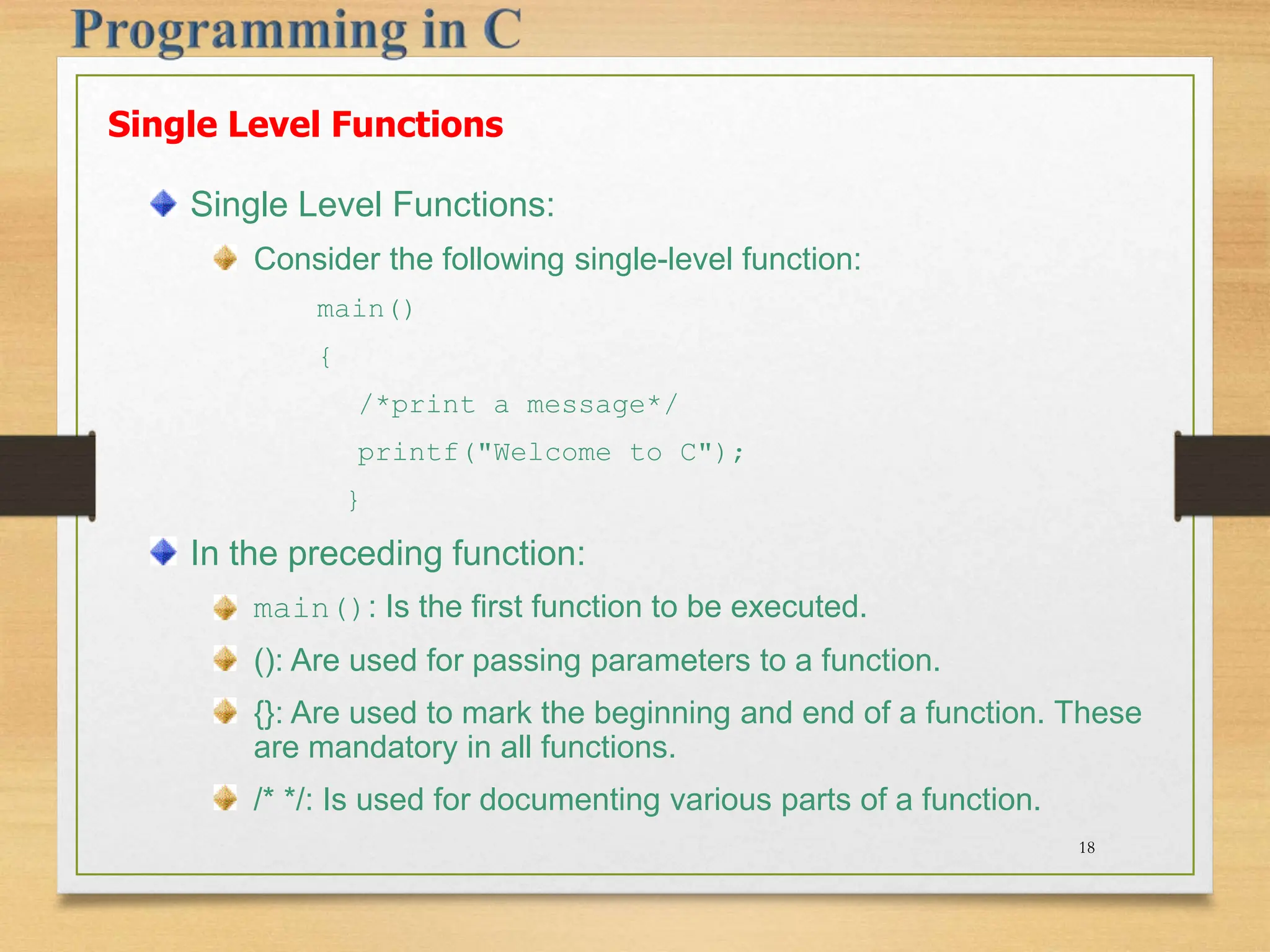 Programming in C

Single Level Functions

Single Level Functions:

Consider the following single-level function:

main()
{
/*print a message*/
printf("Welcome to C");
}

In the preceding function:

main(): Is the first function to be executed.

(): Are used for passing parameters to a function.

{}: Are used to mark the beginning and end of a function. These are mandatory in all functions.

/* */: Is used for documenting various parts of a function.

18